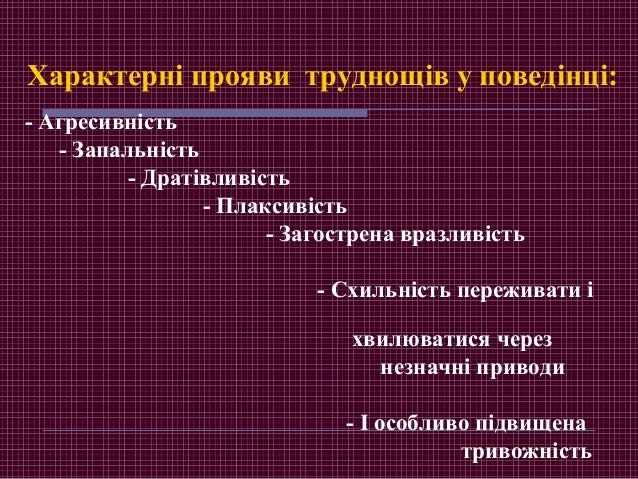 Характерні прояви труднощів у поведінці:

- Агресивність

- Запальність

- Дратівливість

- Плаксивість

- Загострена вразливість

- Схильність переживати і хвилюватися через незначні приводи

- І особливо підвищена тривожність